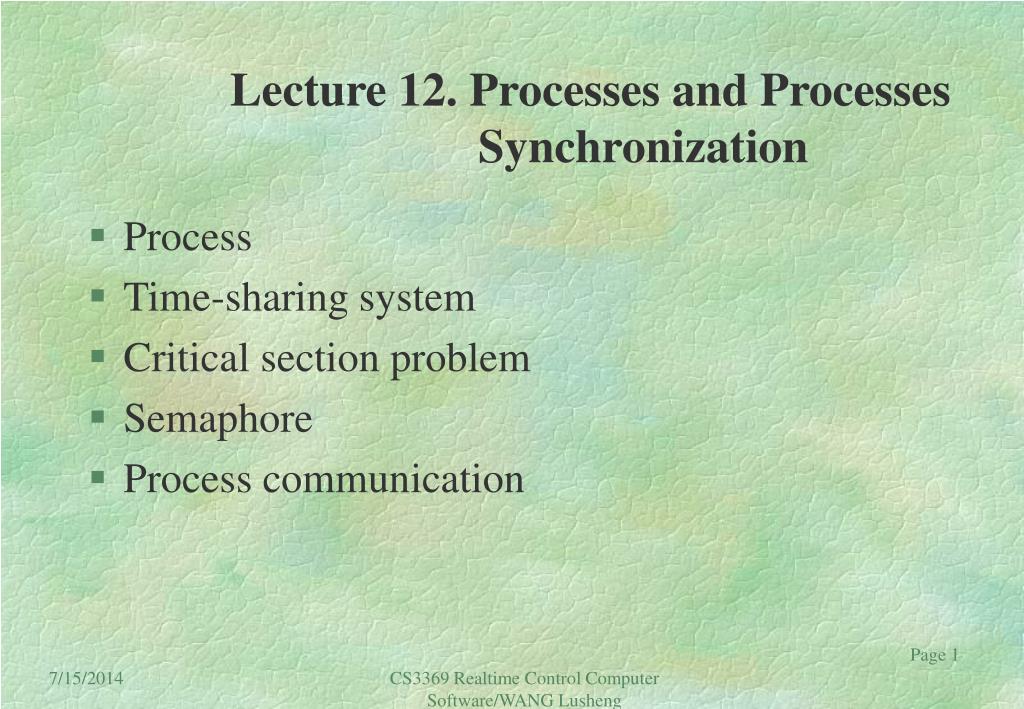 Lecture 12. Processes and Processes Synchronization

- Process
- Time-sharing system
- Critical section problem
- Semaphore
- Process communication

Page 1

7/15/2014

CS3369 Realtime Control Computer Software/WANG Lusheng